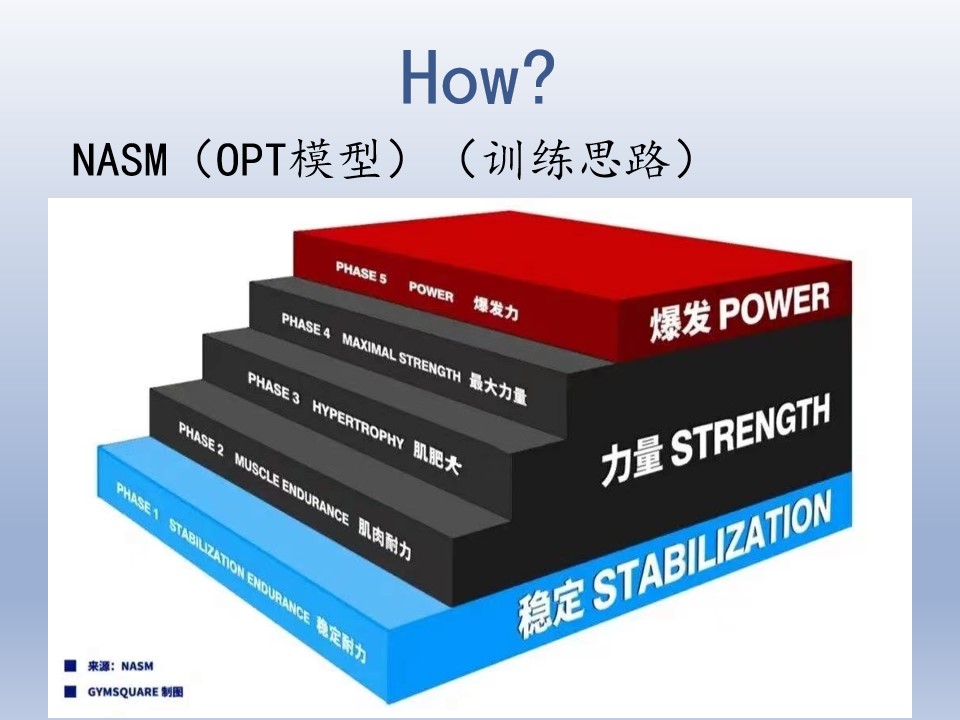 How?

NASM（OPT模型）（训练思路）

PHASE 5 POWER 爆发力

PHASE 4 MAXIMAL STRENGTH 最大力量

PHASE 3 HYPERTROPHY 肌肥大

PHASE 2 MUSCLE ENDURANCE 肌肉耐力

PHASE 1 STABILIZATION ENDURANCE 稳定耐力

爆发 POWER

力量 STRENGTH

稳定 STABILIZATION

来源：NASM

GYMSQUARE 制图